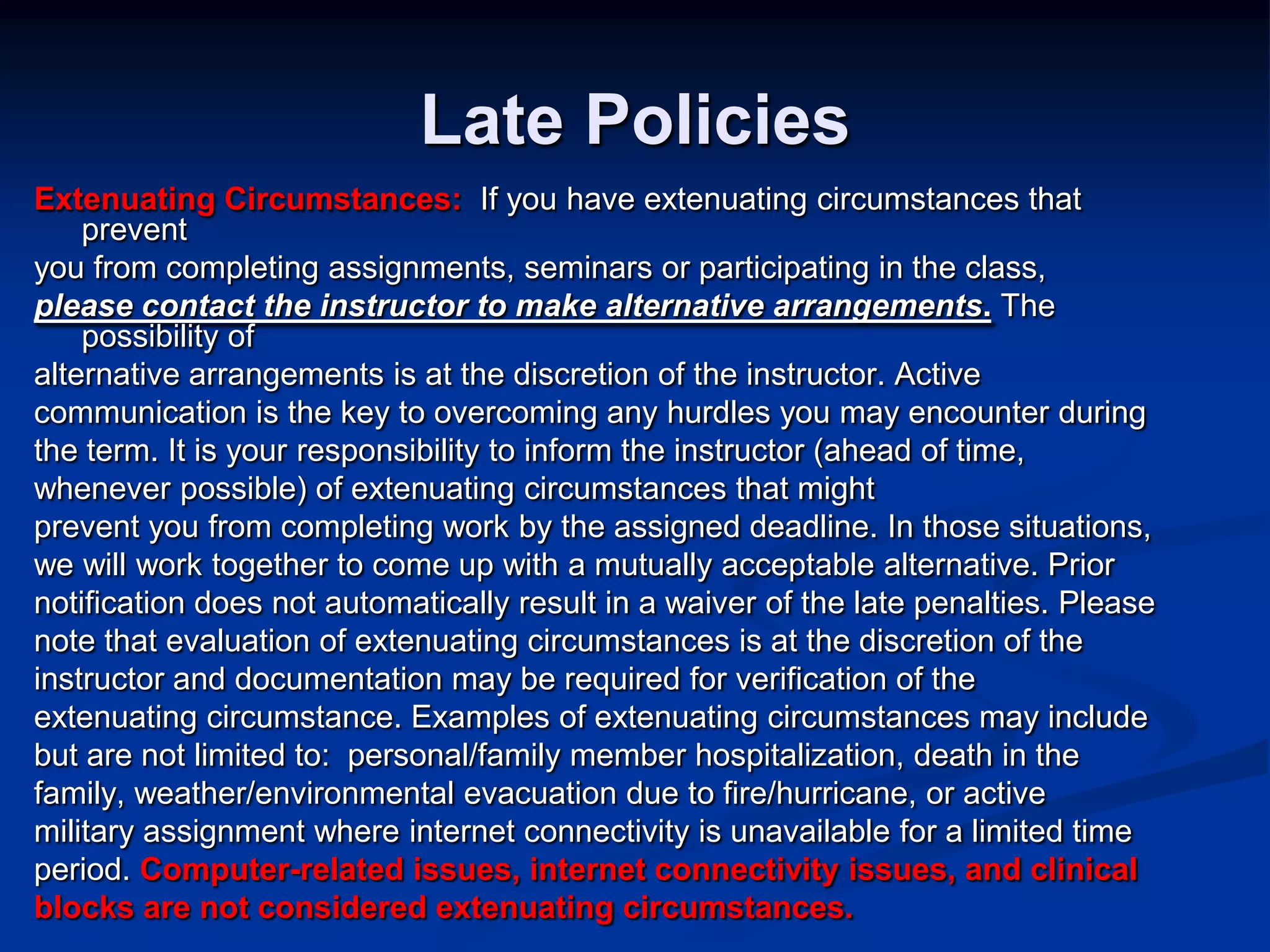 Late Policies

Extenuating Circumstances: If you have extenuating circumstances that prevent you from completing assignments, seminars or participating in the class, please contact the instructor to make alternative arrangements. The possibility of alternative arrangements is at the discretion of the instructor. Active communication is the key to overcoming any hurdles you may encounter during the term. It is your responsibility to inform the instructor (ahead of time, whenever possible) of extenuating circumstances that might prevent you from completing work by the assigned deadline. In those situations, we will work together to come up with a mutually acceptable alternative. Prior notification does not automatically result in a waiver of the late penalties. Please note that evaluation of extenuating circumstances is at the discretion of the instructor and documentation may be required for verification of the extenuating circumstance. Examples of extenuating circumstances may include but are not limited to: personal/family member hospitalization, death in the family, weather/environmental evacuation due to fire/hurricane, or active military assignment where internet connectivity is unavailable for a limited time period. Computer-related issues, internet connectivity issues, and clinical blocks are not considered extenuating circumstances.